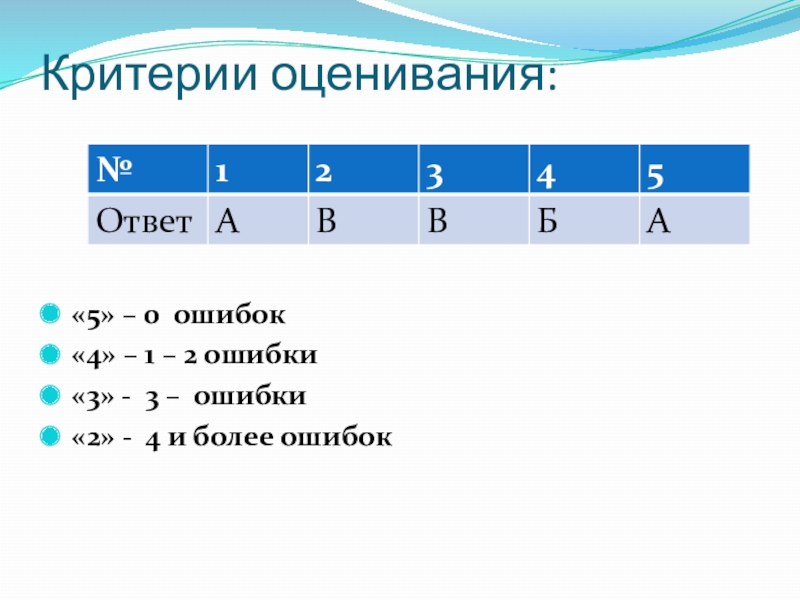 Критерии оценивания:

| № | 1 | 2 | 3 | 4 | 5 |
|---|---|---|---|---|---|
| Ответ | А | В | В | Б | А |

«5» – 0 ошибок
«4» – 1 – 2 ошибки
«3» - 3 – ошибки
«2» - 4 и более ошибок